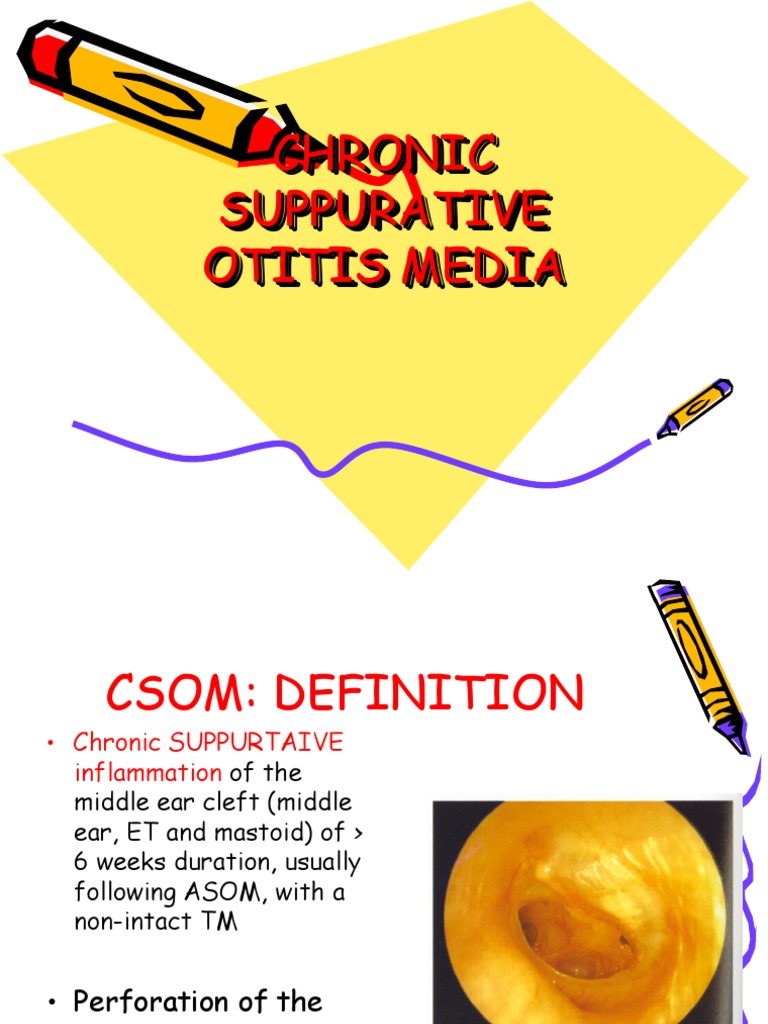 CHRONIC SUPPURATIVE OTITIS MEDIA

CSOM: DEFINITION

• Chronic SUPPURTAIVE inflammation of the middle ear cleft (middle ear, ET and mastoid) of > 6 weeks duration, usually following ASOM, with a non-intact TM

• Perforation of the